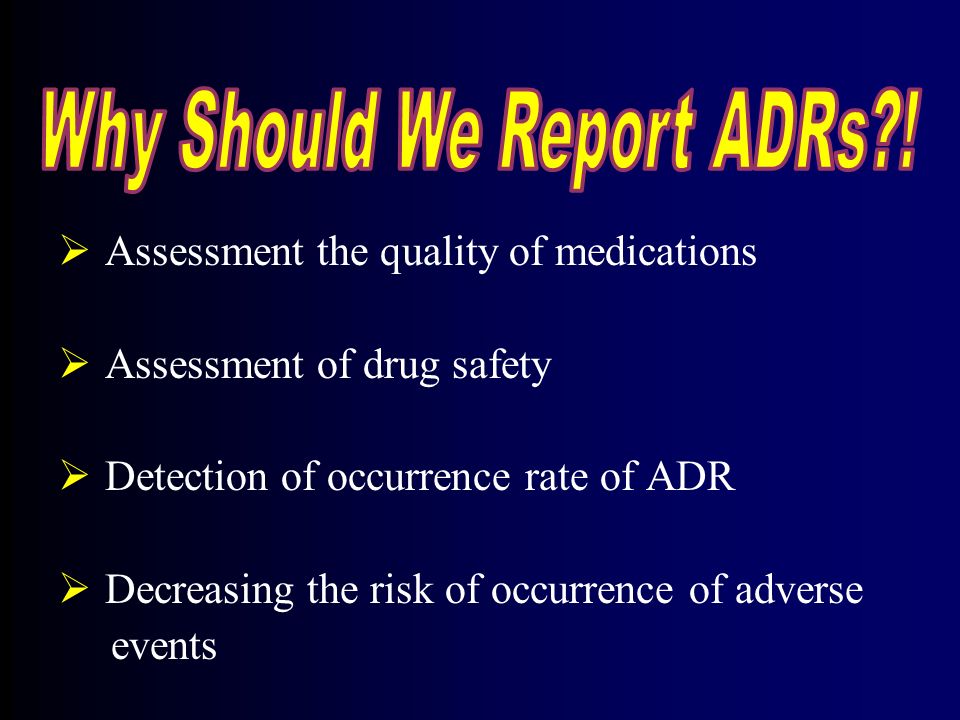 Why Should We Report ADRs?!

➢ Assessment the quality of medications

➢ Assessment of drug safety

➢ Detection of occurrence rate of ADR

➢ Decreasing the risk of occurrence of adverse events